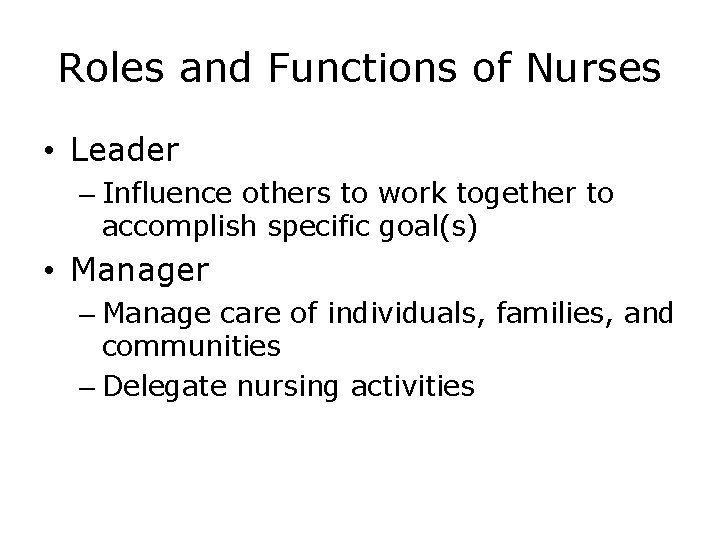 Roles and Functions of Nurses

• Leader
  – Influence others to work together to accomplish specific goal(s)
• Manager
  – Manage care of individuals, families, and communities
  – Delegate nursing activities